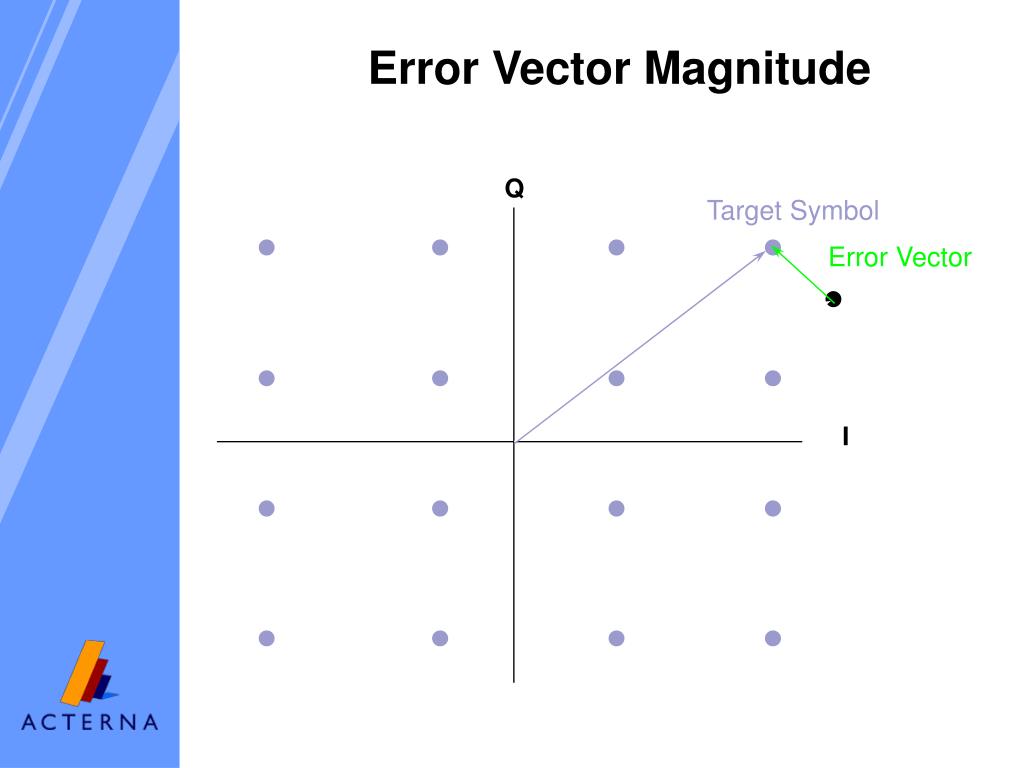 Error Vector Magnitude

Q

Target Symbol

Error Vector

I

ACTERNA